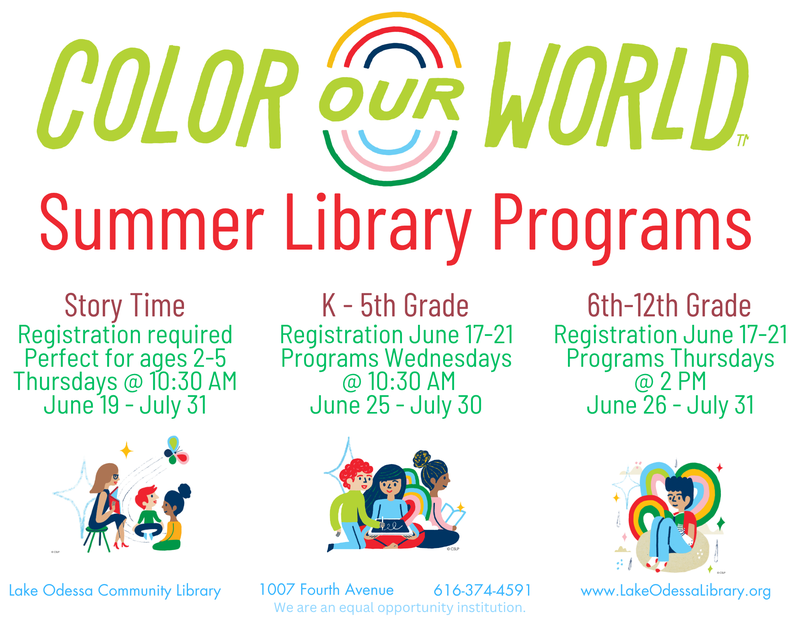 COLOR OUR WORLD

Summer Library Programs

Story Time
Registration required
Perfect for ages 2-5
Thursdays @ 10:30 AM
June 19 - July 31

K - 5th Grade
Registration June 17-21
Programs Wednesdays
@ 10:30 AM
June 25 - July 30

6th-12th Grade
Registration June 17-21
Programs Thursdays
@ 2 PM
June 26 - July 31

Lake Odessa Community Library 1007 Fourth Avenue 616-374-4591 www.LakeOdessaLibrary.org
We are an equal opportunity institution.